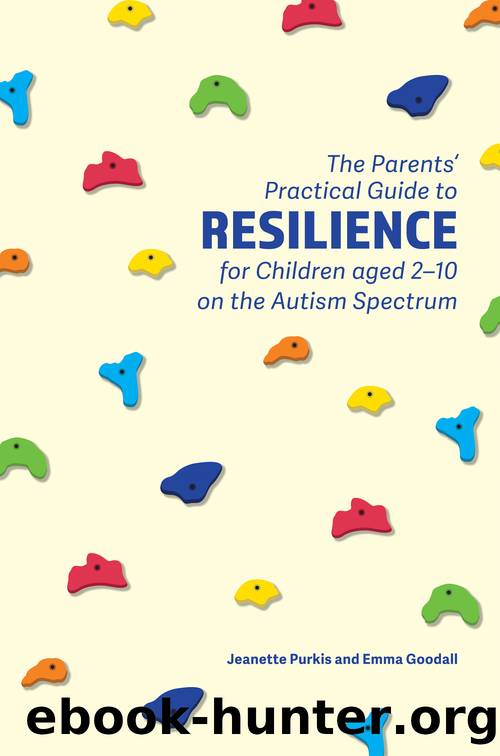 The Parents' Practical Guide to
RESILIENCE
for Children aged 2–10 on the Autism Spectrum

Jeanette Purkis and Emma Goodall

ebook-hunter.org